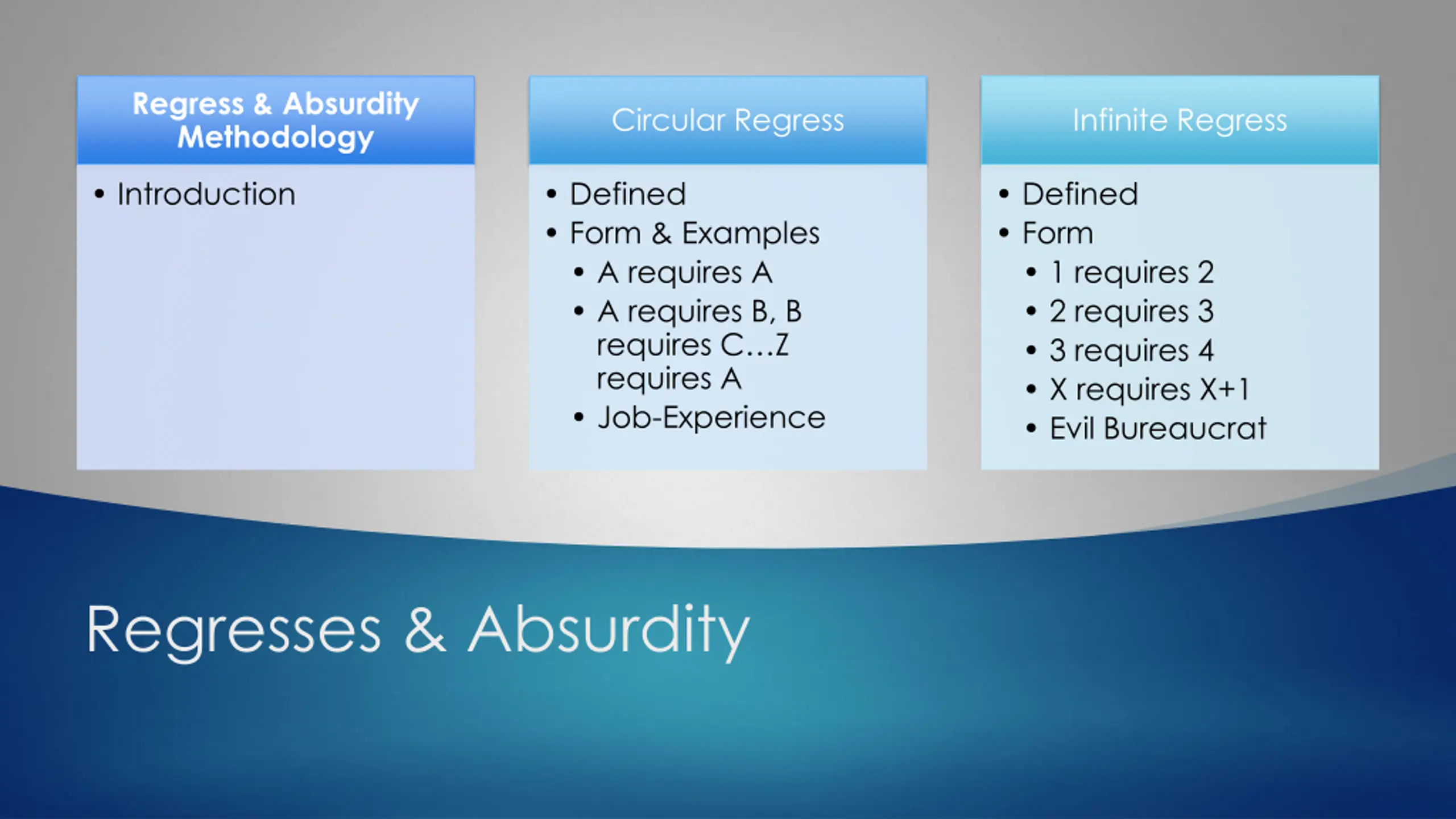 Regress & Absurdity Methodology

• Introduction

Circular Regress

• Defined
• Form & Examples
  • A requires A
  • A requires B, B requires C…Z requires A
  • Job-Experience

Infinite Regress

• Defined
• Form
  • 1 requires 2
  • 2 requires 3
  • 3 requires 4
  • X requires X+1
  • Evil Bureaucrat

Regresses & Absurdity